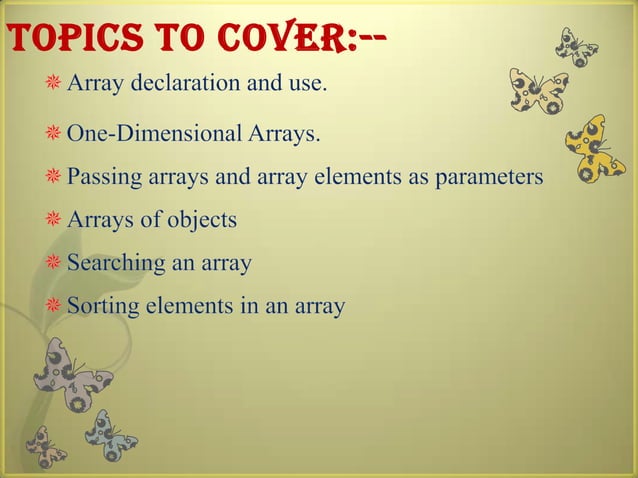 TOPICS TO COVER:--

Array declaration and use.

One-Dimensional Arrays.

Passing arrays and array elements as parameters

Arrays of objects

Searching an array

Sorting elements in an array